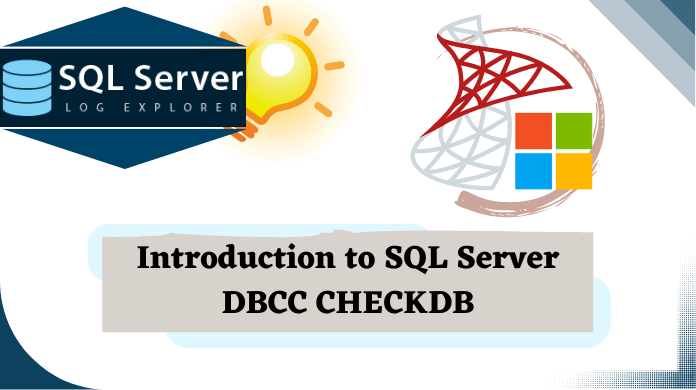 SQL Server
LOG EXPLORER

Introduction to SQL Server
DBCC CHECKDB